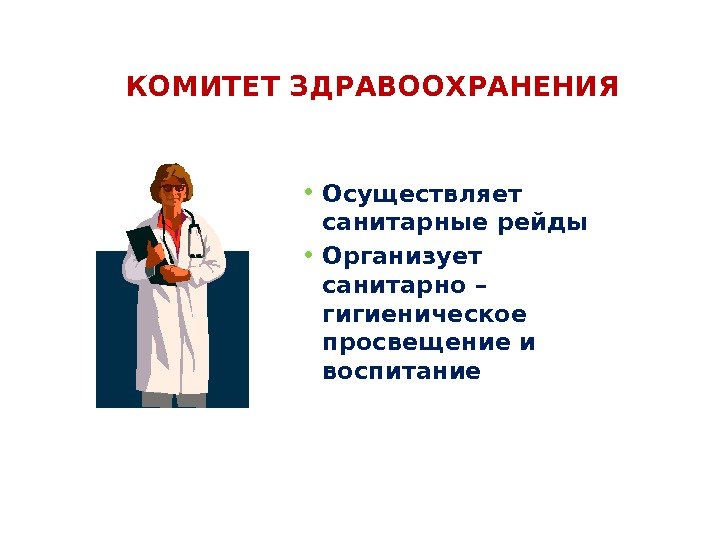 КОМИТЕТ ЗДРАВООХРАНЕНИЯ

• Осуществляет санитарные рейды
• Организует санитарно – гигиеническое просвещение и воспитание